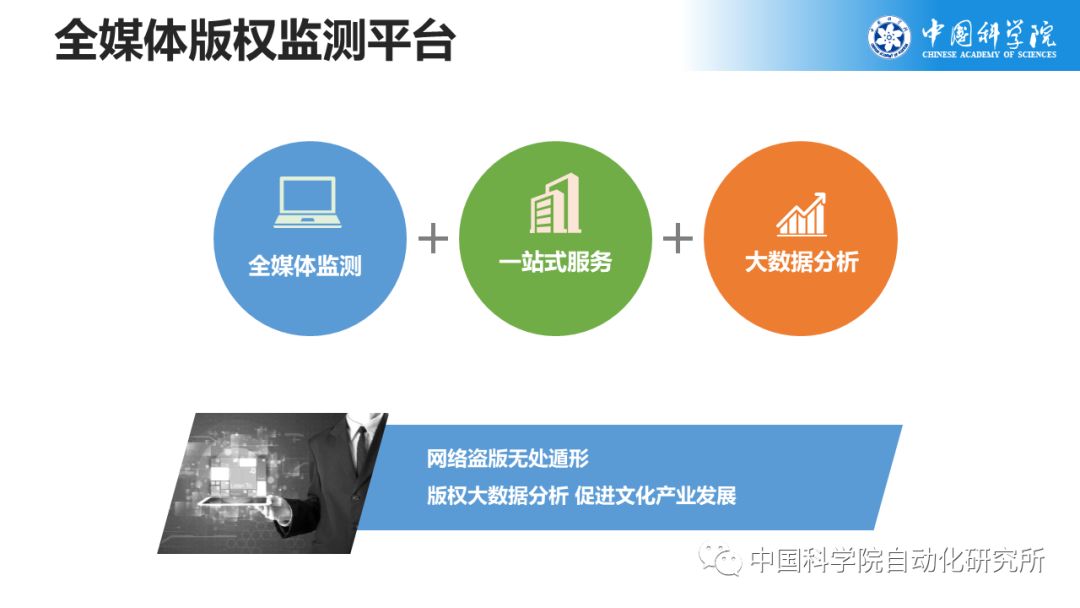 全媒体版权监测平台

中国科学院
CHINESE ACADEMY OF SCIENCES

全媒体监测 + 一站式服务 + 大数据分析

网络盗版无处遁形
版权大数据分析 促进文化产业发展

中国科学院自动化研究所